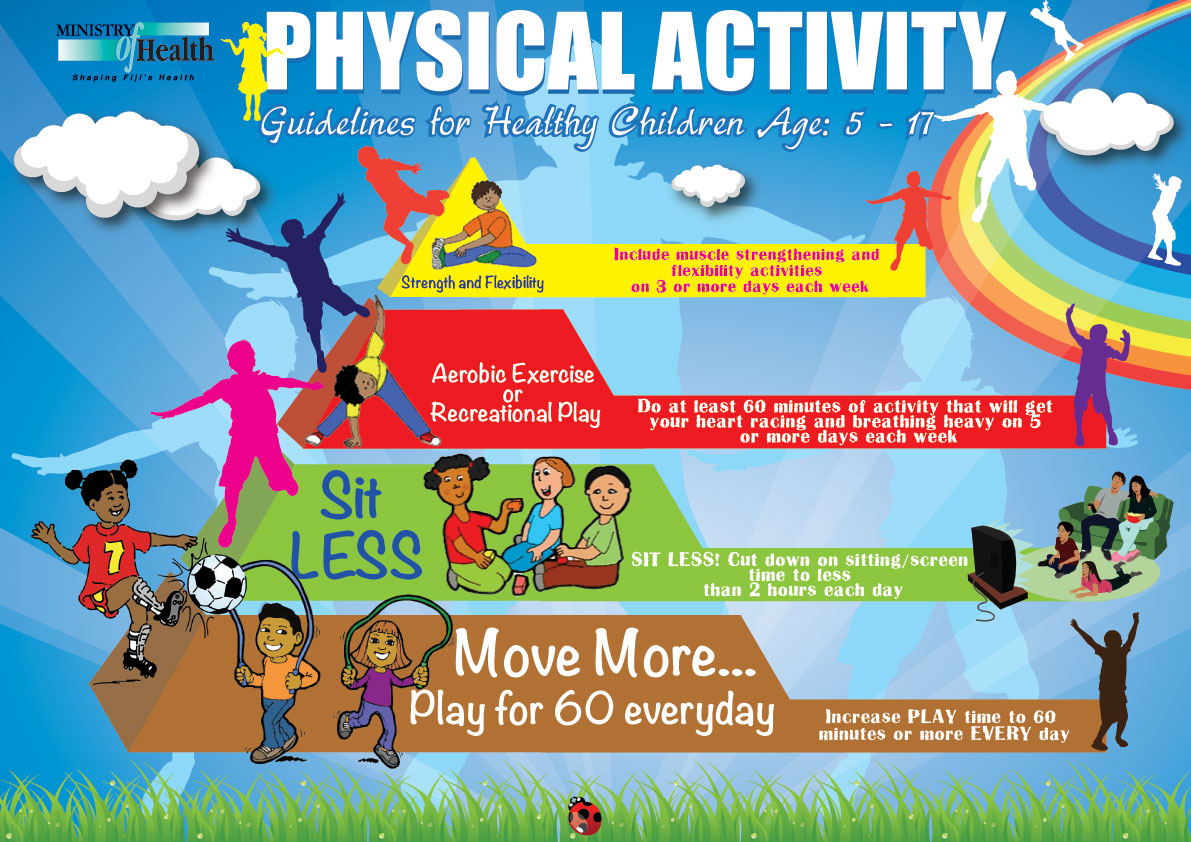 MINISTRY of Health
Shaping Fiji's Health

PHYSICAL ACTIVITY
Guidelines for Healthy Children Age: 5 - 17

Strength and Flexibility

Include muscle strengthening and flexibility activities on 3 or more days each week

Aerobic Exercise or Recreational Play

Do at least 60 minutes of activity that will get your heart racing and breathing heavy on 5 or more days each week

Sit LESS

SIT LESS! Cut down on sitting/screen time to less than 2 hours each day

7

Move More...
Play for 60 everyday

Increase PLAY time to 60 minutes or more EVERY day